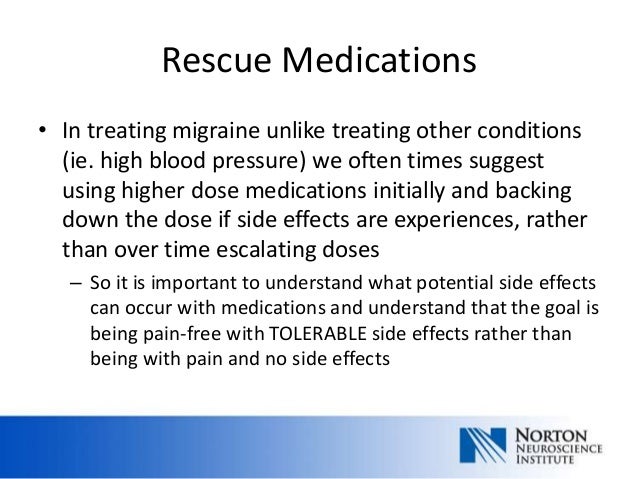 Rescue Medications

• In treating migraine unlike treating other conditions (ie. high blood pressure) we often times suggest using higher dose medications initially and backing down the dose if side effects are experiences, rather than over time escalating doses

– So it is important to understand what potential side effects can occur with medications and understand that the goal is being pain-free with TOLERABLE side effects rather than being with pain and no side effects

NORTON
NEUROSCIENCE
INSTITUTE